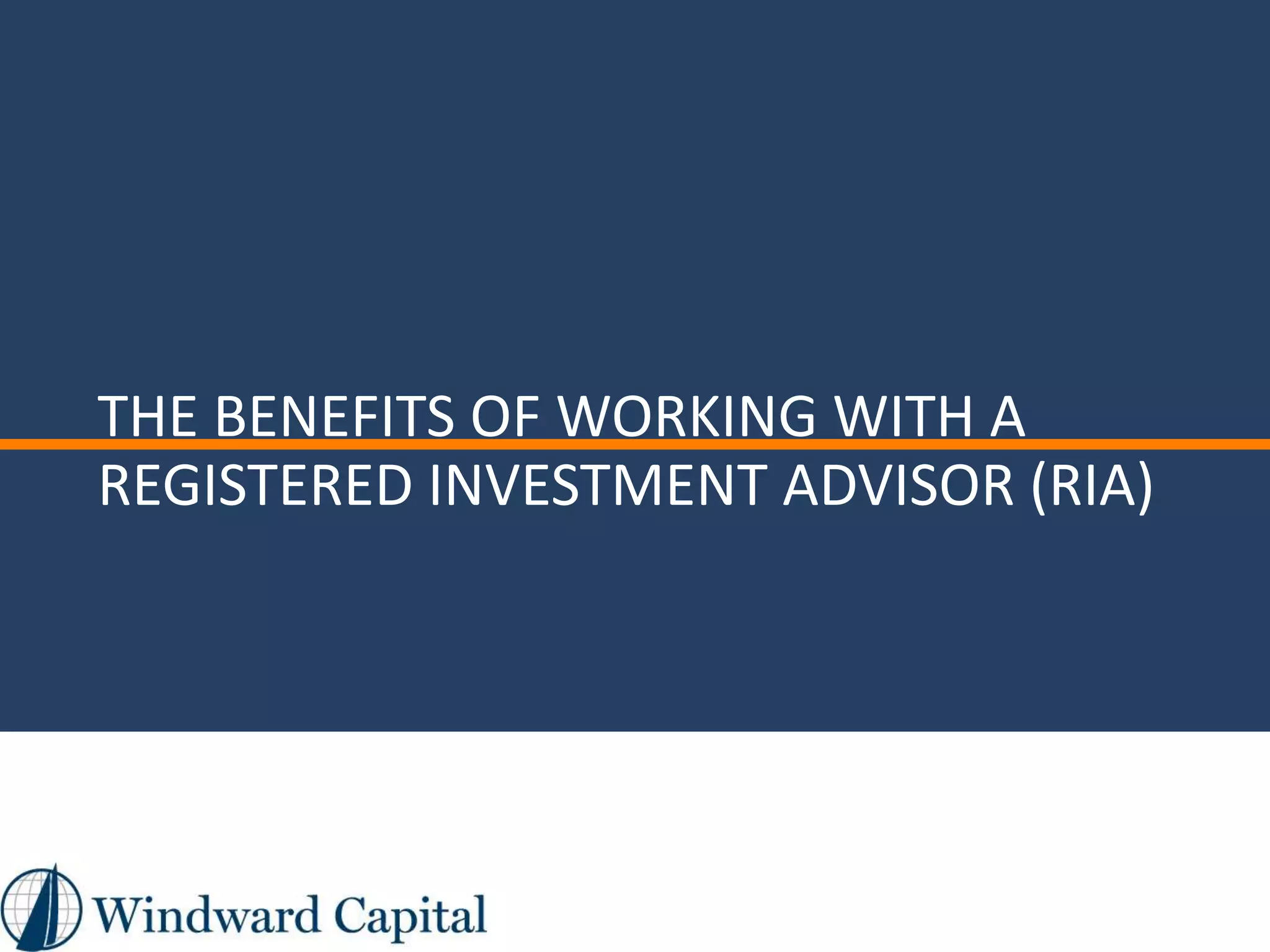 THE BENEFITS OF WORKING WITH A REGISTERED INVESTMENT ADVISOR (RIA)

Windward Capital